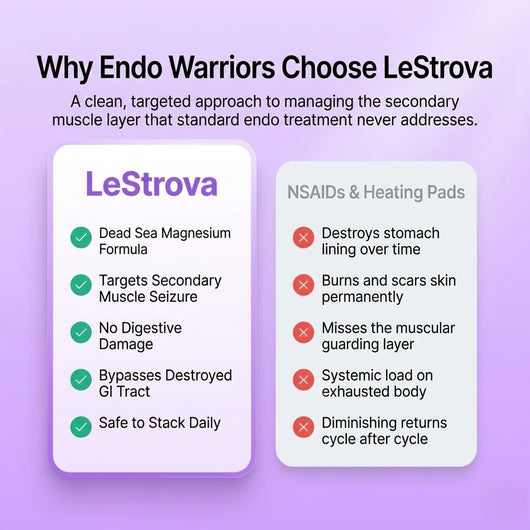 Why Endo Warriors Choose LeStrova

A clean, targeted approach to managing the secondary muscle layer that standard endo treatment never addresses.

LeStrova

Dead Sea Magnesium Formula

Targets Secondary Muscle Seizure

No Digestive Damage

Bypasses Destroyed GI Tract

Safe to Stack Daily

NSAIDs & Heating Pads

Destroys stomach lining over time

Burns and scars skin permanently

Misses the muscular guarding layer

Systemic load on exhausted body

Diminishing returns cycle after cycle